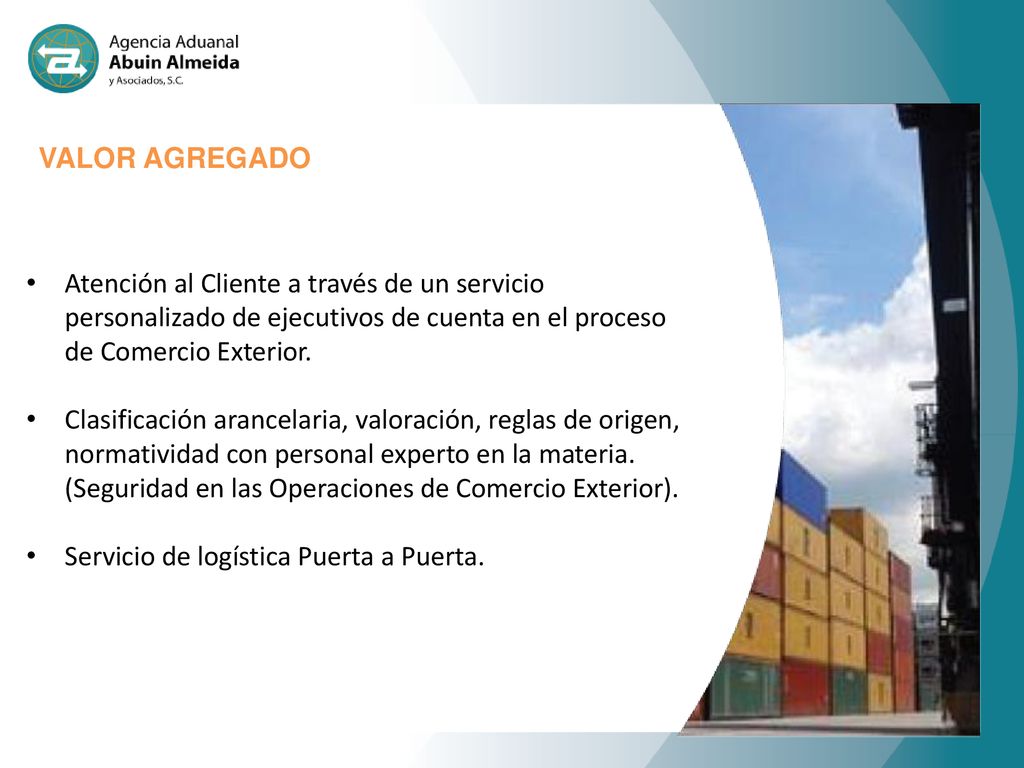 Agencia Aduanal
Abuin Almeida
y Asociados, S.C.

VALOR AGREGADO

• Atención al Cliente a través de un servicio personalizado de ejecutivos de cuenta en el proceso de Comercio Exterior.

• Clasificación arancelaria, valoración, reglas de origen, normatividad con personal experto en la materia. (Seguridad en las Operaciones de Comercio Exterior).

• Servicio de logística Puerta a Puerta.